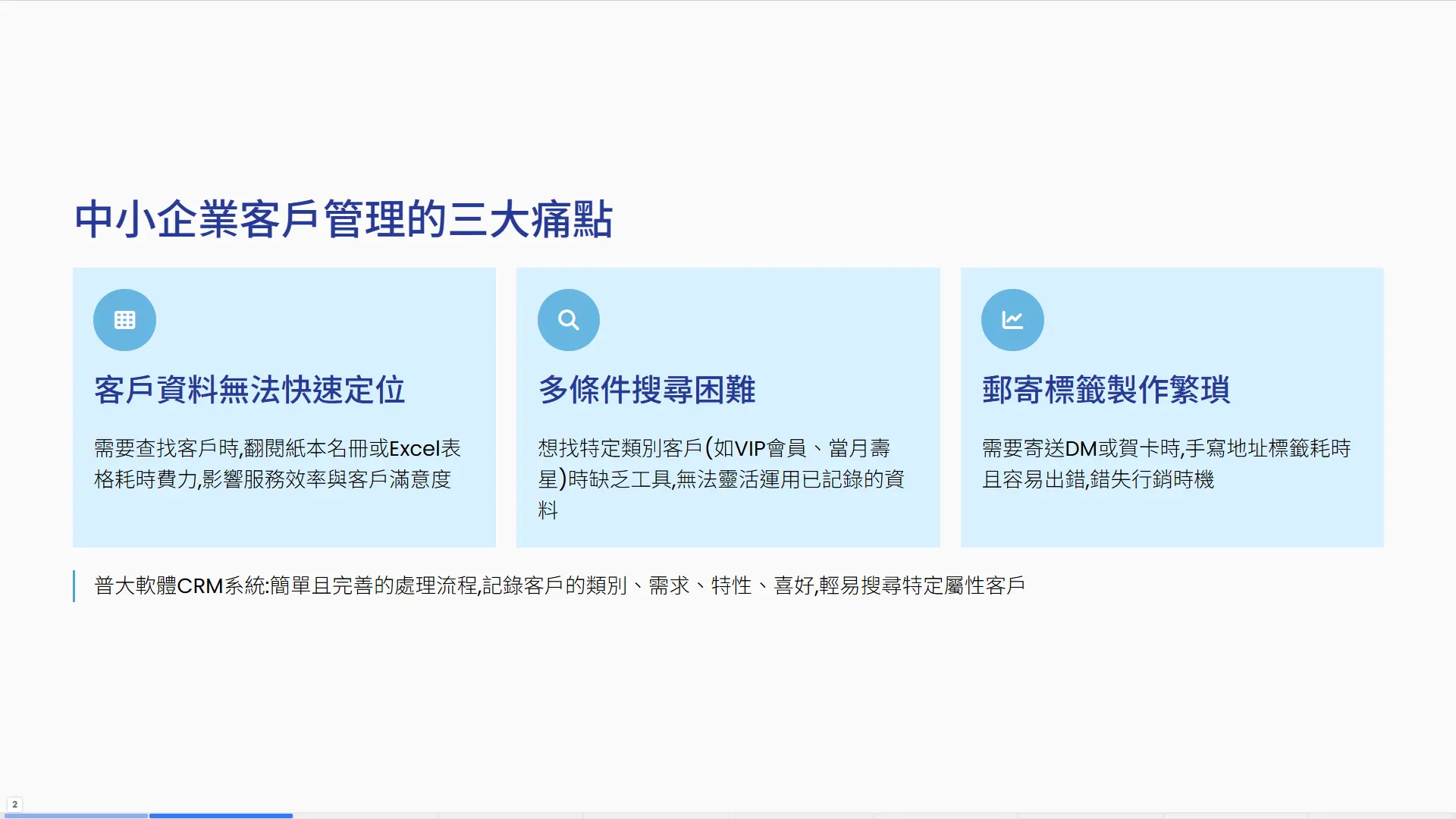 中小企業客戶管理的三大痛點

客戶資料無法快速定位

需要查找客戶時,翻閱紙本名冊或Excel表格耗時費力,影響服務效率與客戶滿意度

多條件搜尋困難

想找特定類別客戶(如VIP會員、當月壽星)時缺乏工具,無法靈活運用已記錄的資料

郵寄標籤製作繁瑣

需要寄送DM或賀卡時,手寫地址標籤耗時且容易出錯,錯失行銷時機

普大軟體CRM系統:簡單且完善的處理流程,記錄客戶的類別、需求、特性、喜好,輕易搜尋特定屬性客戶

2